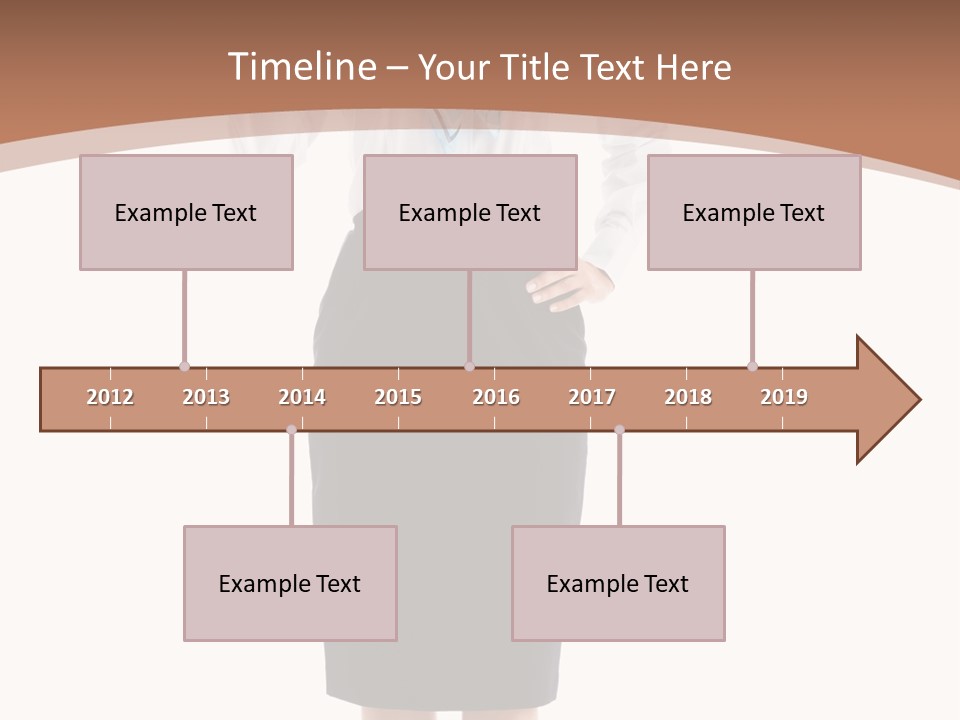 Timeline – Your Title Text Here

Example Text

Example Text

Example Text

2012 2013 2014 2015 2016 2017 2018 2019

Example Text

Example Text